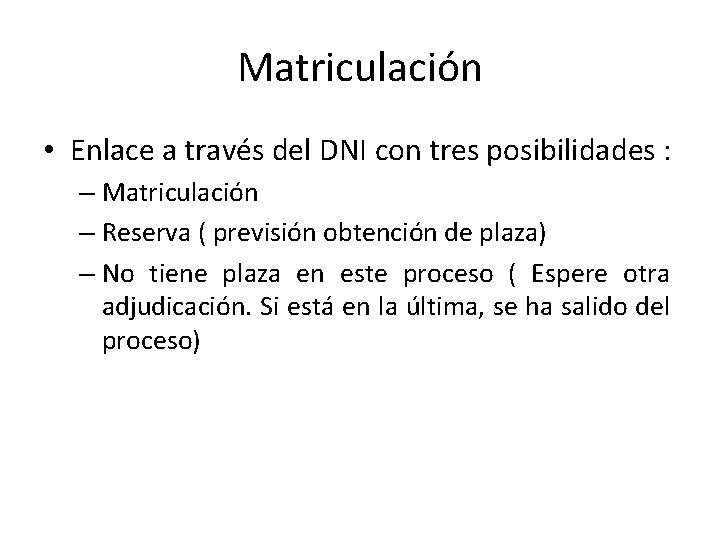 Matriculación

• Enlace a través del DNI con tres posibilidades :
 – Matriculación
 – Reserva ( previsión obtención de plaza)
 – No tiene plaza en este proceso ( Espere otra adjudicación. Si está en la última, se ha salido del proceso)